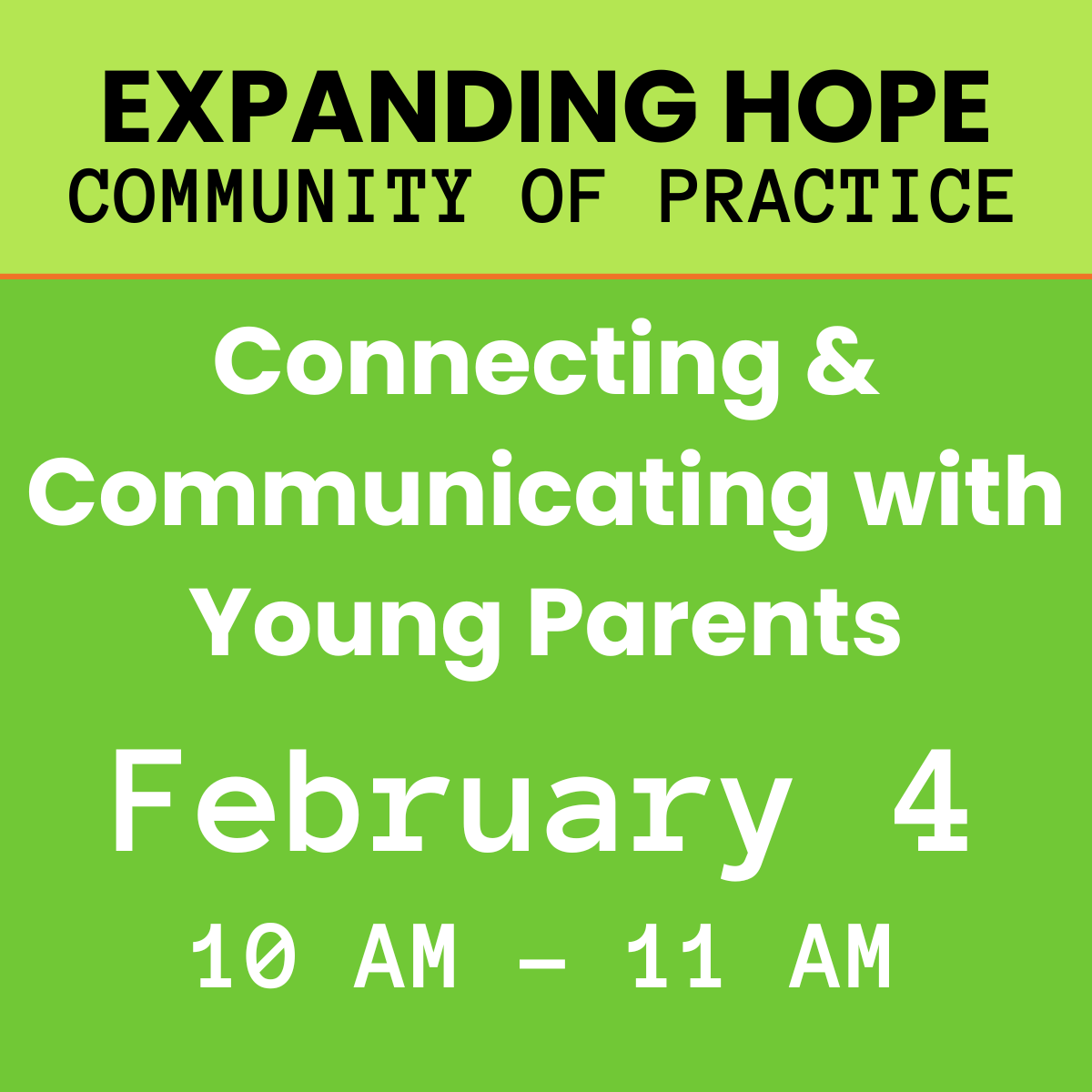 EXPANDING HOPE
COMMUNITY OF PRACTICE

Connecting & Communicating with Young Parents

February 4

10 AM – 11 AM